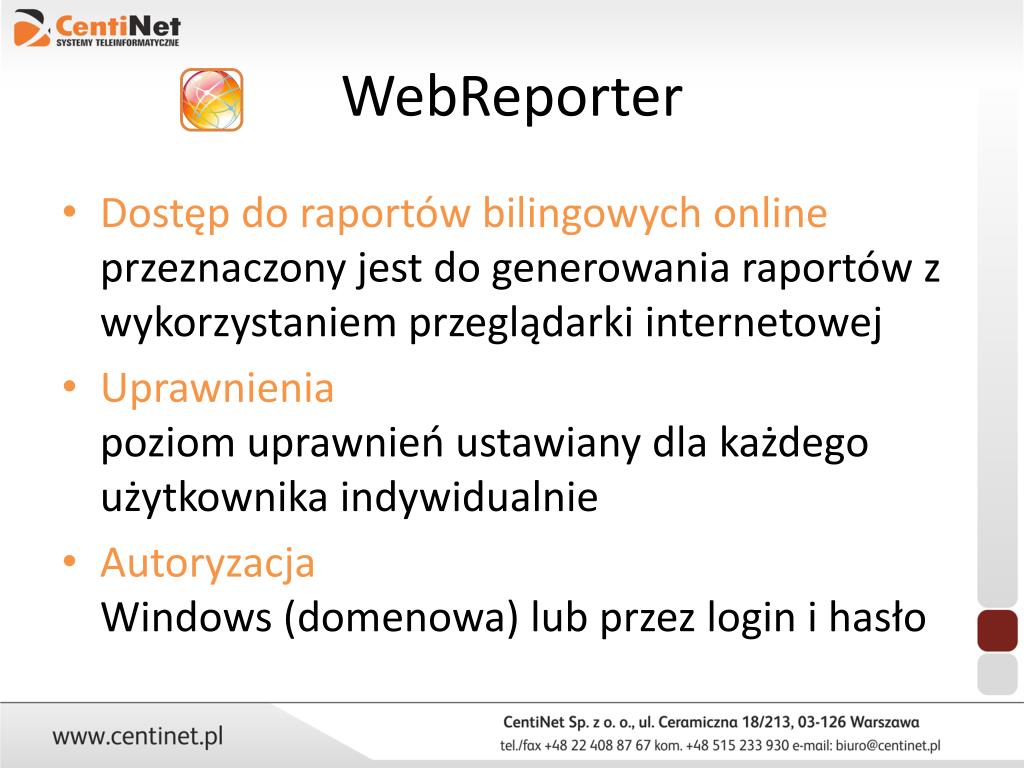 CentiNet
SYSTEMY TELEINFORMATYCZNE

WebReporter

• Dostęp do raportów bilingowych online
przeznaczony jest do generowania raportów z wykorzystaniem przeglądarki internetowej

• Uprawnienia
poziom uprawnień ustawiany dla każdego użytkownika indywidualnie

• Autoryzacja
Windows (domenowa) lub przez login i hasło

www.centinet.pl

CentiNet Sp. z o. o., ul. Ceramiczna 18/213, 03-126 Warszawa
tel./fax +48 22 408 87 67 kom. +48 515 233 930 e-mail: biuro@centinet.pl